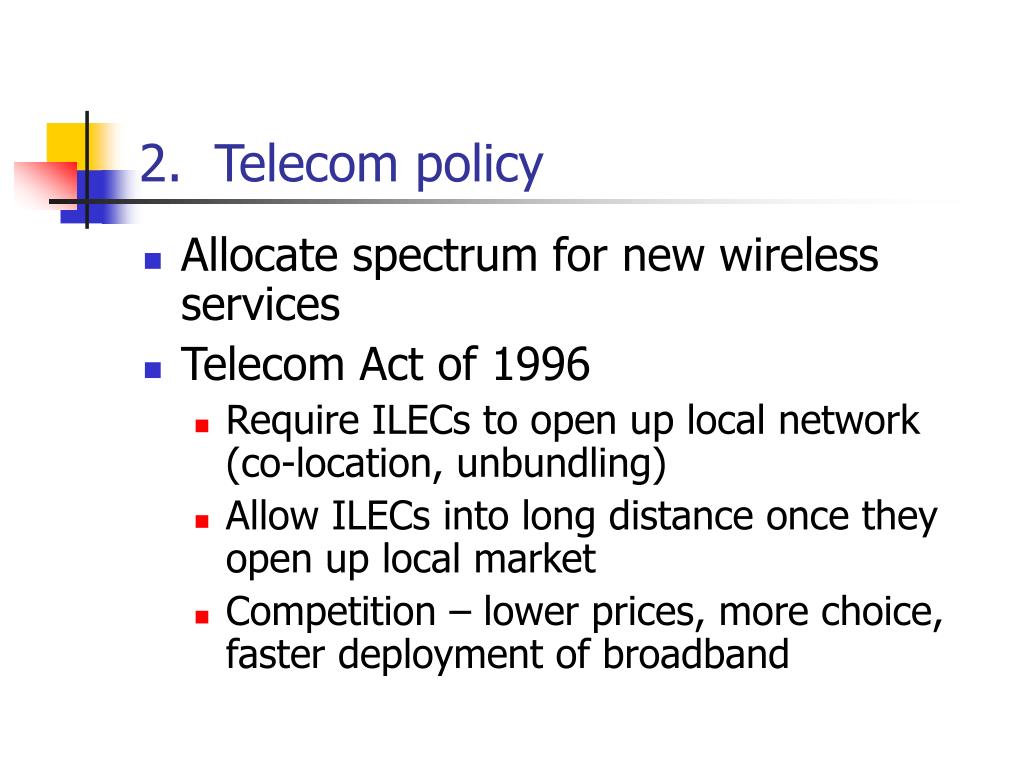 2. Telecom policy

- Allocate spectrum for new wireless services
- Telecom Act of 1996
  - Require ILECs to open up local network (co-location, unbundling)
  - Allow ILECs into long distance once they open up local market
  - Competition – lower prices, more choice, faster deployment of broadband